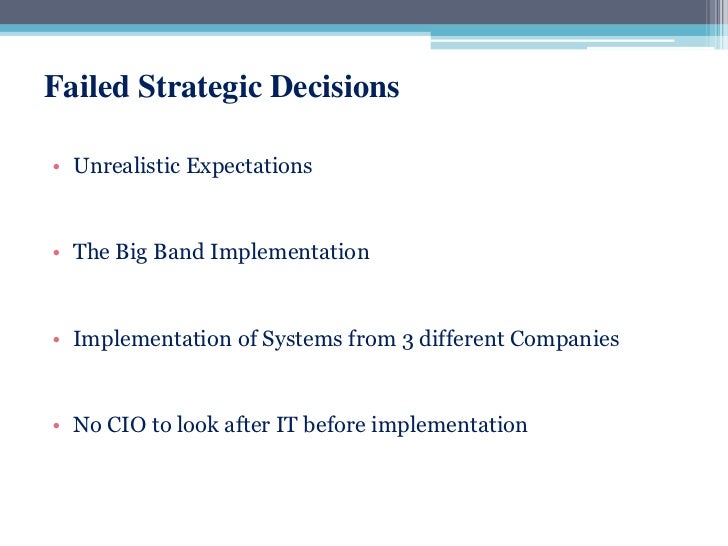 Failed Strategic Decisions

• Unrealistic Expectations

• The Big Band Implementation

• Implementation of Systems from 3 different Companies

• No CIO to look after IT before implementation